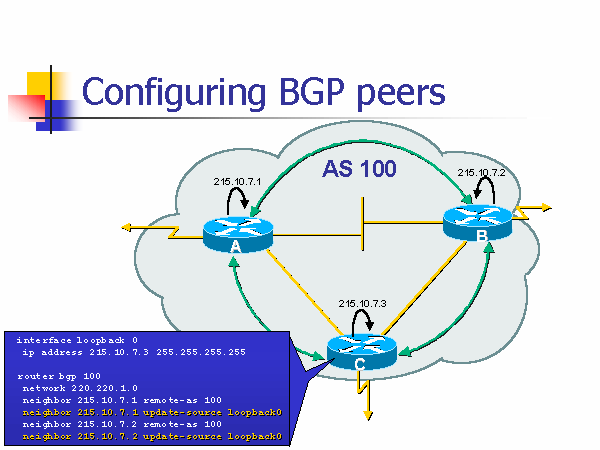 Configuring BGP peers

AS 100

215.10.7.1

215.10.7.2

A

B

215.10.7.3

C

interface loopback 0
 ip address 215.10.7.3 255.255.255.255

router bgp 100
 network 220.220.1.0
 neighbor 215.10.7.1 remote-as 100
 neighbor 215.10.7.1 update-source loopback0
 neighbor 215.10.7.2 remote-as 100
 neighbor 215.10.7.2 update-source loopback0